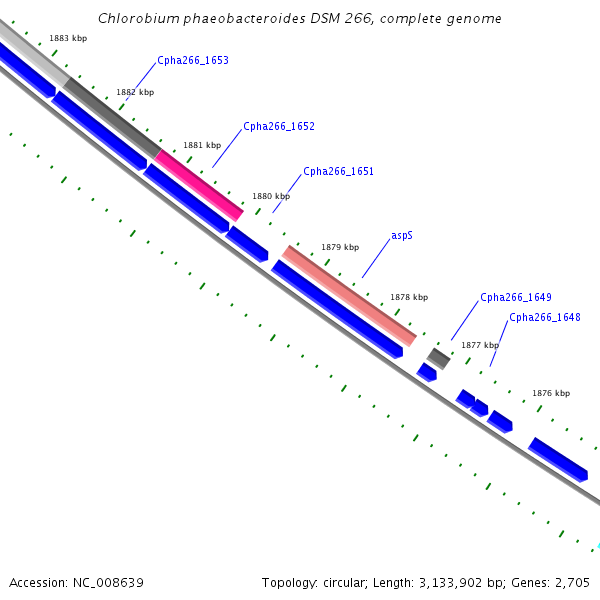 Chlorobium phaeobacteroides DSM 266, complete genome

1883 kbp

Cpha266_1653

1882 kbp

Cpha266_1652

1881 kbp

Cpha266_1651

1880 kbp

aspS

1879 kbp

1878 kbp

Cpha266_1649

Cpha266_1648

1877 kbp

1876 kbp

Accession: NC_008639

Topology: circular; Length: 3,133,902 bp; Genes: 2,705